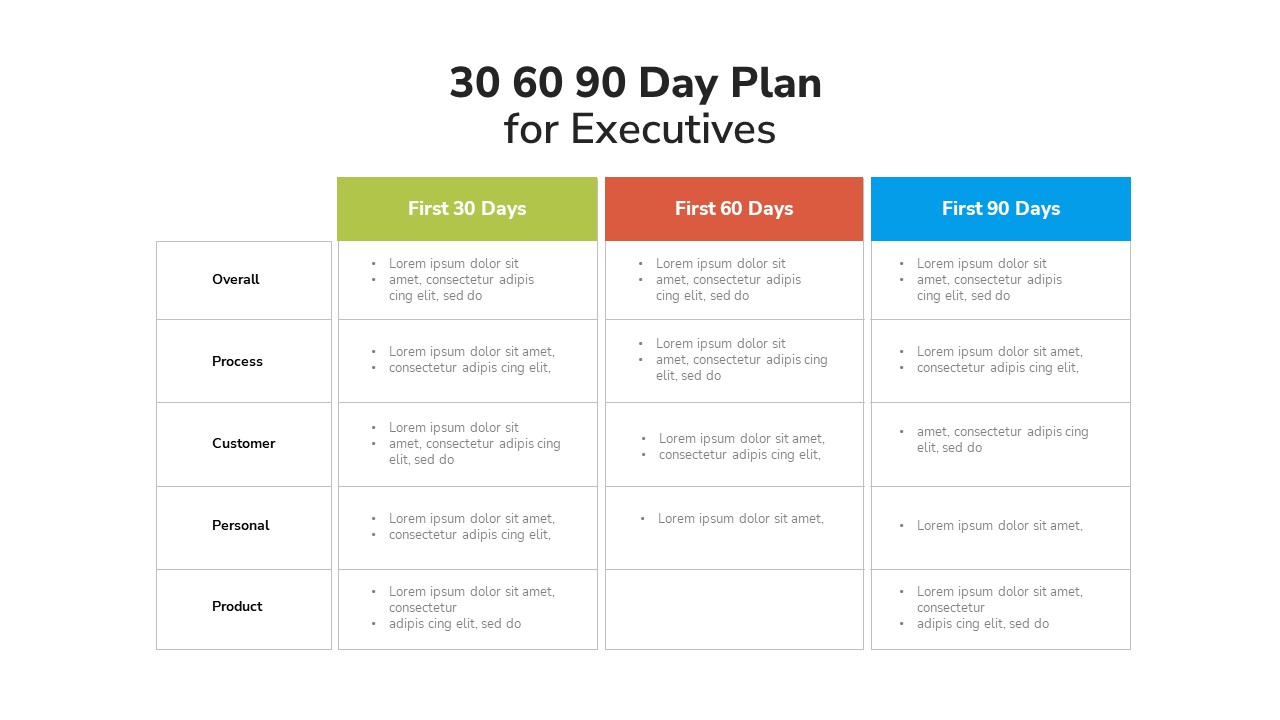 30 60 90 Day Plan
for Executives

| | First 30 Days | First 60 Days | First 90 Days |
|---|---|---|---|
| Overall | • Lorem ipsum dolor sit • amet, consectetur adipis cing elit, sed do | • Lorem ipsum dolor sit • amet, consectetur adipis cing elit, sed do | • Lorem ipsum dolor sit • amet, consectetur adipis cing elit, sed do |
| Process | • Lorem ipsum dolor sit amet, • consectetur adipis cing elit, | • Lorem ipsum dolor sit • amet, consectetur adipis cing elit, sed do | • Lorem ipsum dolor sit amet, • consectetur adipis cing elit, |
| Customer | • Lorem ipsum dolor sit • amet, consectetur adipis cing elit, sed do | • Lorem ipsum dolor sit amet, • consectetur adipis cing elit, | • amet, consectetur adipis cing elit, sed do |
| Personal | • Lorem ipsum dolor sit amet, • consectetur adipis cing elit, | • Lorem ipsum dolor sit amet, | • Lorem ipsum dolor sit amet, |
| Product | • Lorem ipsum dolor sit amet, consectetur • adipis cing elit, sed do | | • Lorem ipsum dolor sit amet, consectetur • adipis cing elit, sed do |